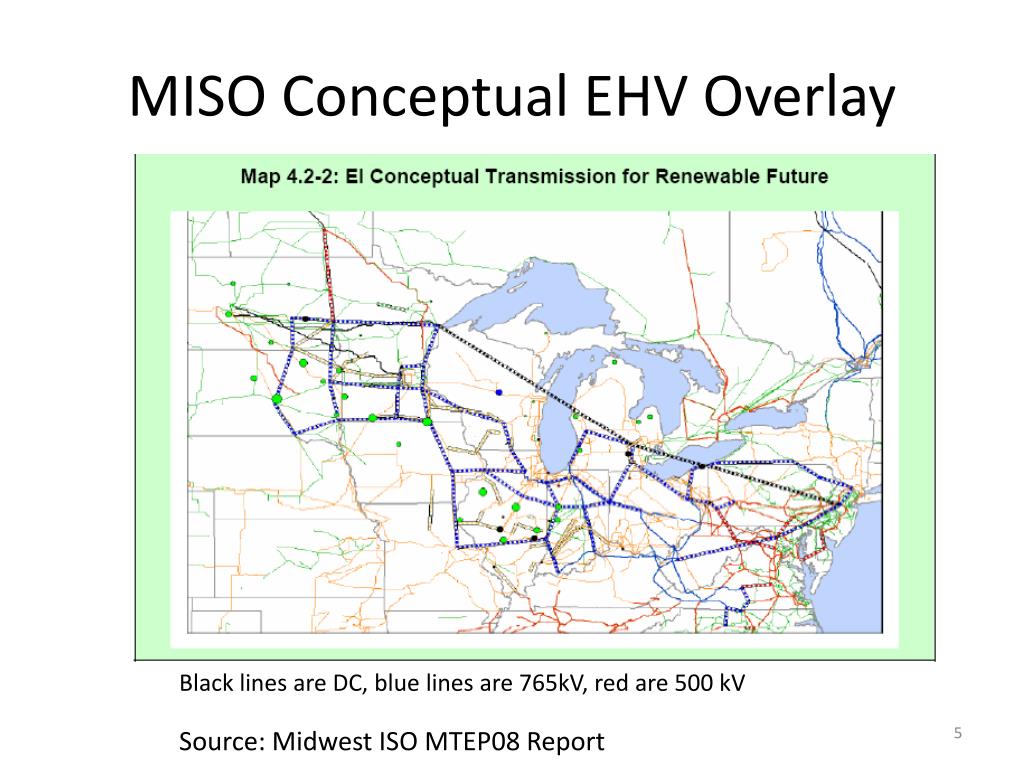 MISO Conceptual EHV Overlay

Map 4.2-2: EI Conceptual Transmission for Renewable Future

Black lines are DC, blue lines are 765kV, red are 500 kV

Source: Midwest ISO MTEP08 Report

5